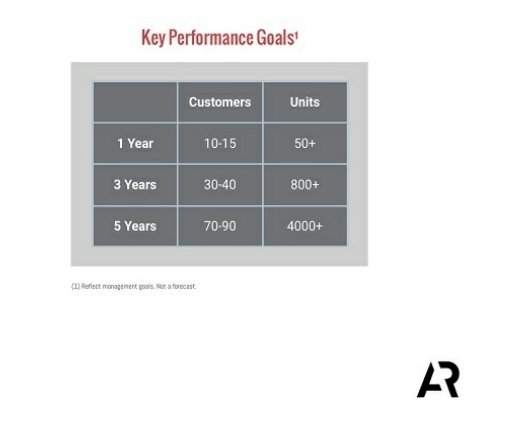 Key Performance Goals$^1$

| | Customers | Units |
|---|---|---|
| 1 Year | 10-15 | 50+ |
| 3 Years | 30-40 | 800+ |
| 5 Years | 70-90 | 4000+ |

(1) Reflect management goals. Not a forecast.

AR